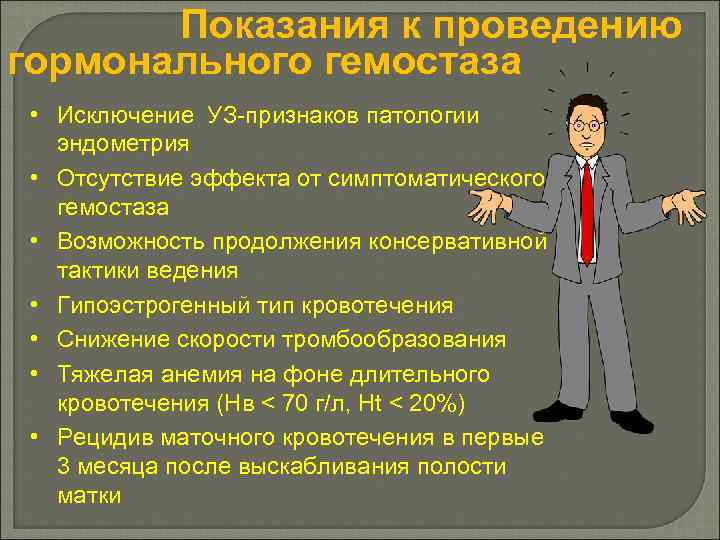 Показания к проведению гормонального гемостаза

• Исключение УЗ-признаков патологии эндометрия
• Отсутствие эффекта от симптоматического гемостаза
• Возможность продолжения консервативной тактики ведения
• Гипоэстрогенный тип кровотечения
• Снижение скорости тромбообразования
• Тяжелая анемия на фоне длительного кровотечения (Нв < 70 г/л, Ht < 20%)
• Рецидив маточного кровотечения в первые 3 месяца после выскабливания полости матки